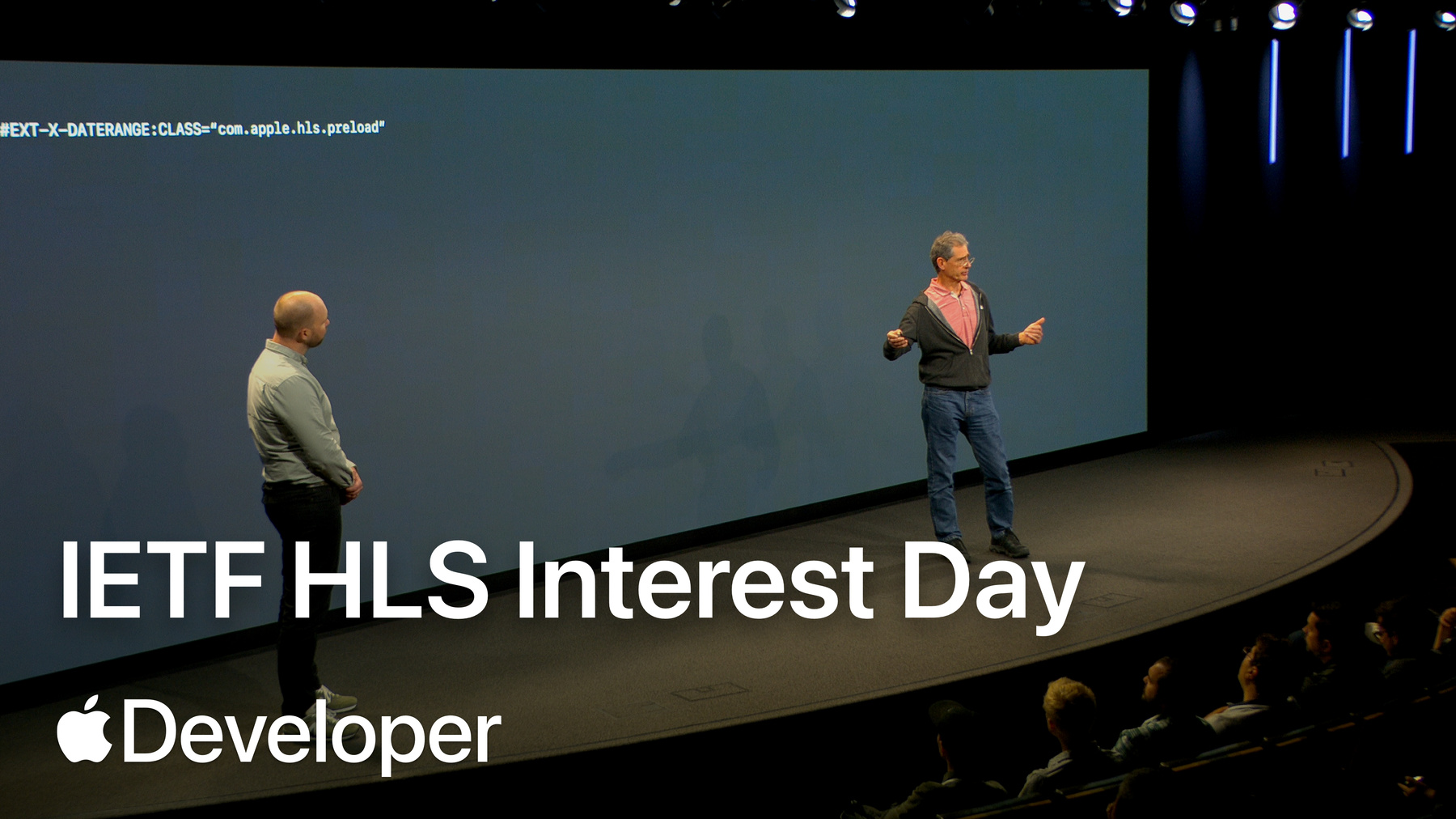 #EXT-X-DATERANGE:CLASS="com.apple.hls.preload"

IETF HLS Interest Day

Developer